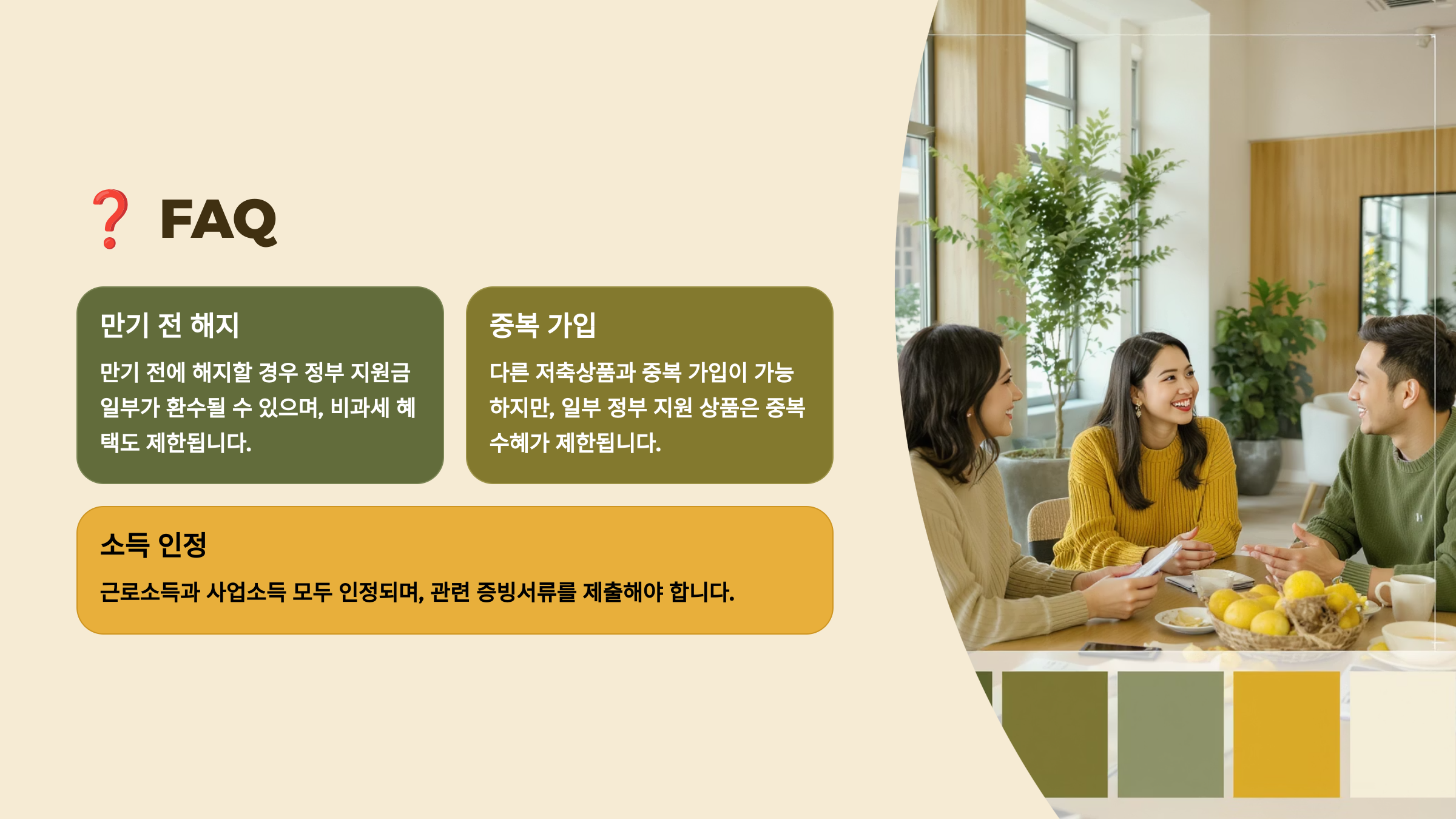 ❓ FAQ

만기 전 해지

만기 전에 해지할 경우 정부 지원금 일부가 환수될 수 있으며, 비과세 혜택도 제한됩니다.

중복 가입

다른 저축상품과 중복 가입이 가능하지만, 일부 정부 지원 상품은 중복 수혜가 제한됩니다.

소득 인정

근로소득과 사업소득 모두 인정되며, 관련 증빙서류를 제출해야 합니다.